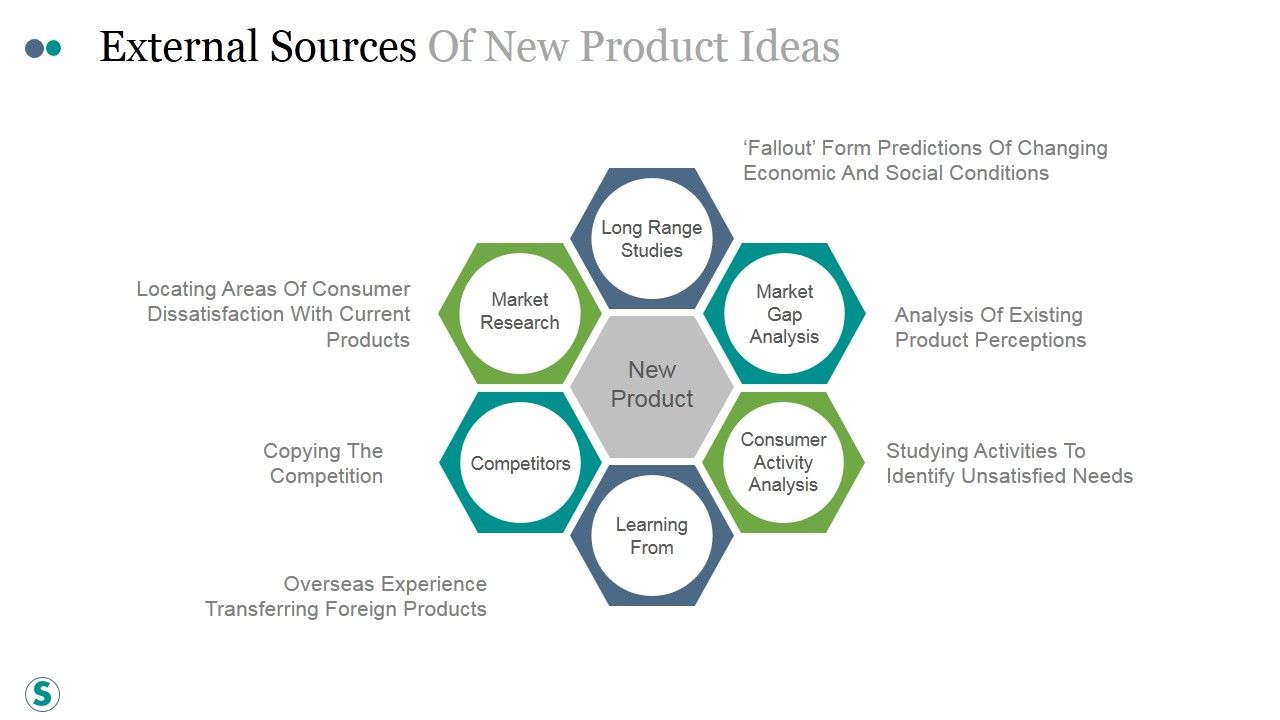 External Sources Of New Product Ideas

‘Fallout’ Form Predictions Of Changing Economic And Social Conditions

Long Range Studies

Locating Areas Of Consumer Dissatisfaction With Current Products

Market Research

Market Gap Analysis

Analysis Of Existing Product Perceptions

New Product

Copying The Competition

Competitors

Consumer Activity Analysis

Studying Activities To Identify Unsatisfied Needs

Learning From

Overseas Experience Transferring Foreign Products

S